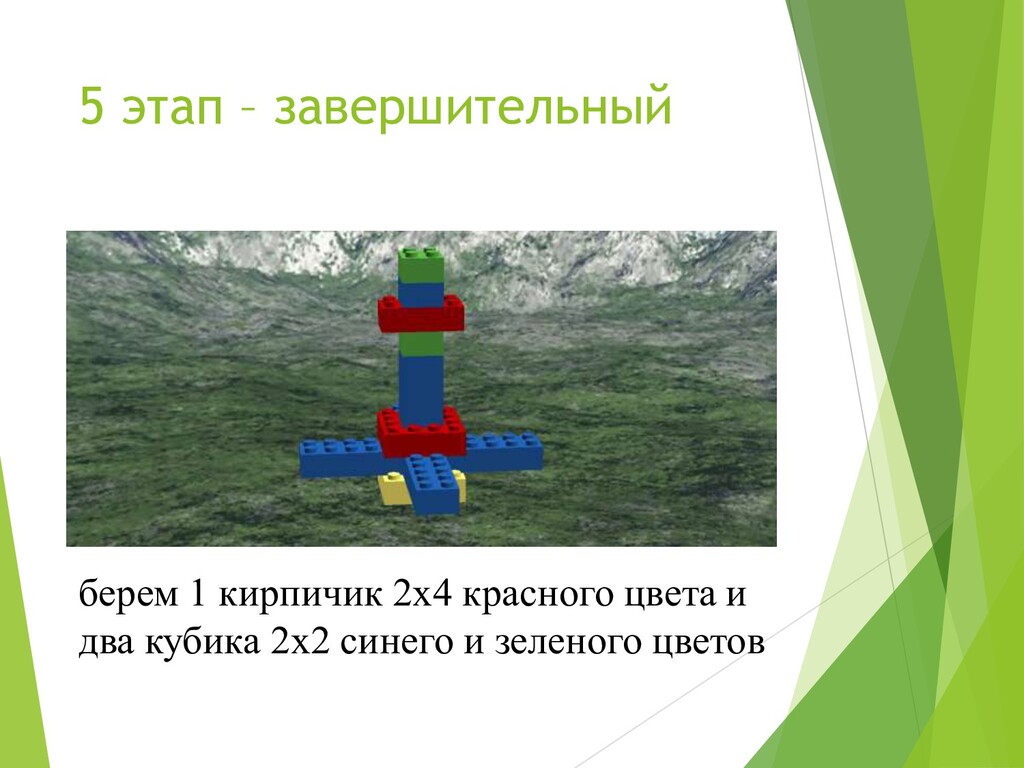 5 этап – завершительный

берем 1 кирпичик 2х4 красного цвета и два кубика 2х2 синего и зеленого цветов